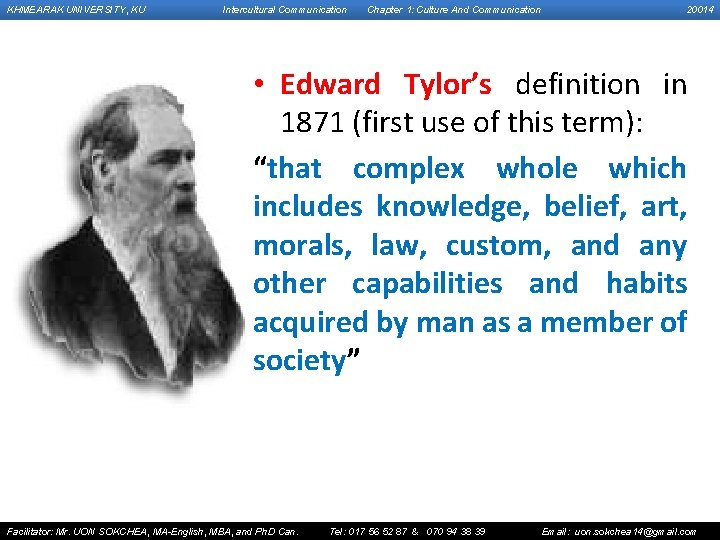 KHMEARAK UNIVERSITY, KU Intercultural Communication Chapter 1: Culture And Communication 20014

• Edward Tylor's definition in 1871 (first use of this term):

"that complex whole which includes knowledge, belief, art, morals, law, custom, and any other capabilities and habits acquired by man as a member of society"

Facilitator: Mr. UON SOKCHEA, MA-English, MBA, and PhD Can. Tel: 017 56 52 87 & 070 94 38 39 Email: uon.sokchea14@gmail.com